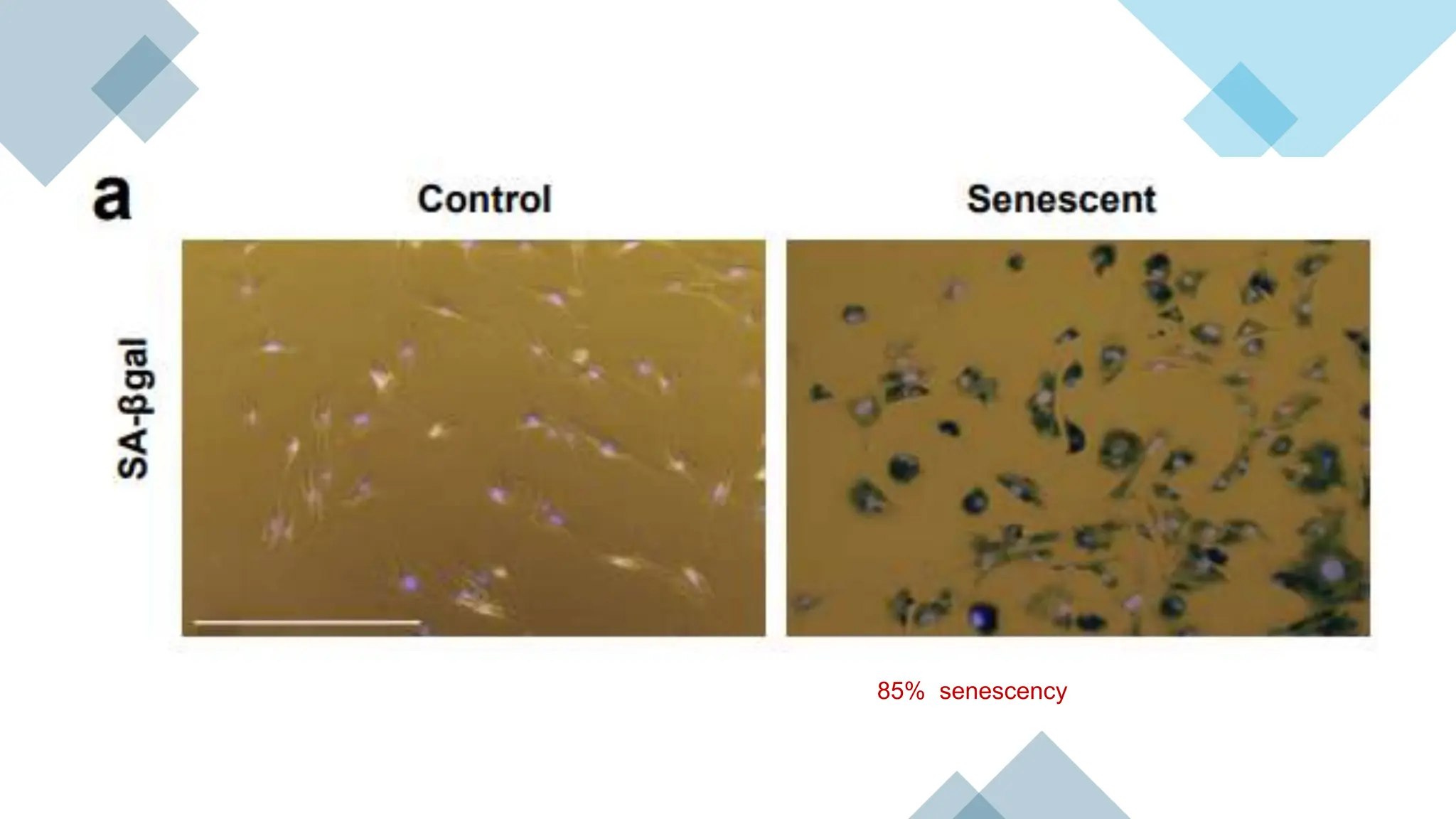 a

Control

Senescent

SA-βgal

85% senescency